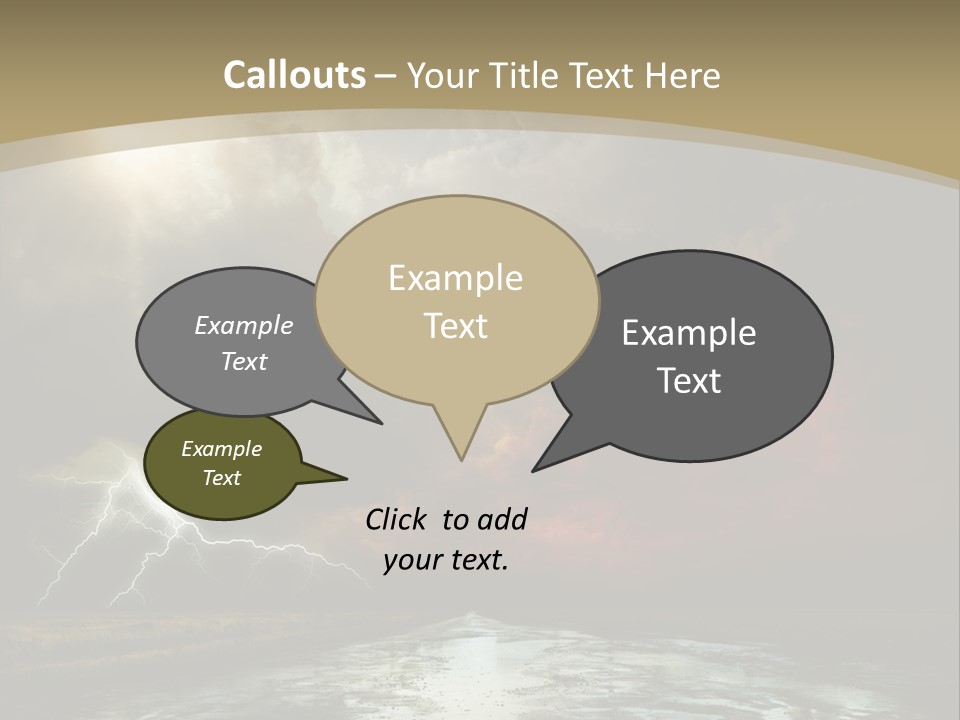 Callouts – Your Title Text Here

Example Text

Example Text

Example Text

Example Text

Click to add your text.